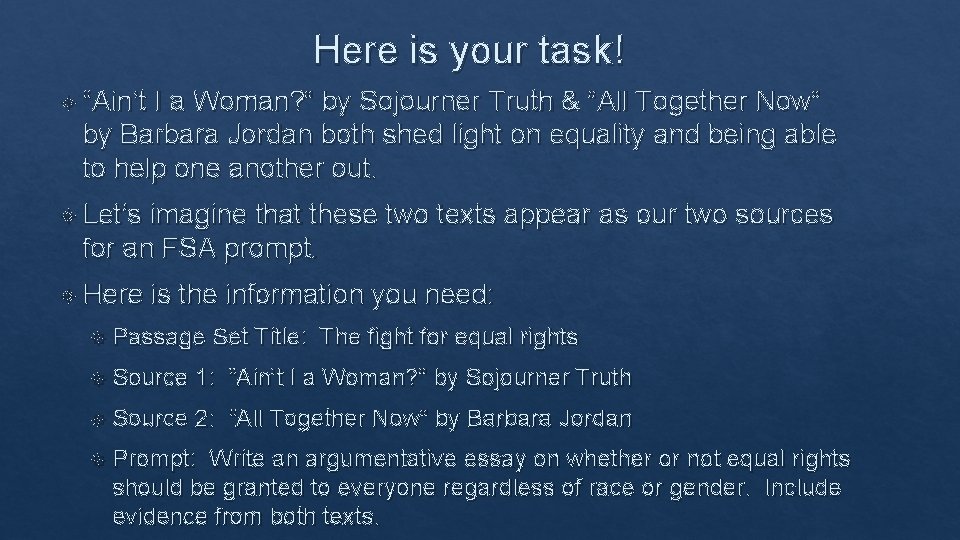 Here is your task!

"Ain't I a Woman?" by Sojourner Truth & "All Together Now" by Barbara Jordan both shed light on equality and being able to help one another out.

Let's imagine that these two texts appear as our two sources for an FSA prompt.

Here is the information you need:

Passage Set Title: The fight for equal rights

Source 1: "Ain't I a Woman?" by Sojourner Truth

Source 2: "All Together Now" by Barbara Jordan

Prompt: Write an argumentative essay on whether or not equal rights should be granted to everyone regardless of race or gender. Include evidence from both texts.